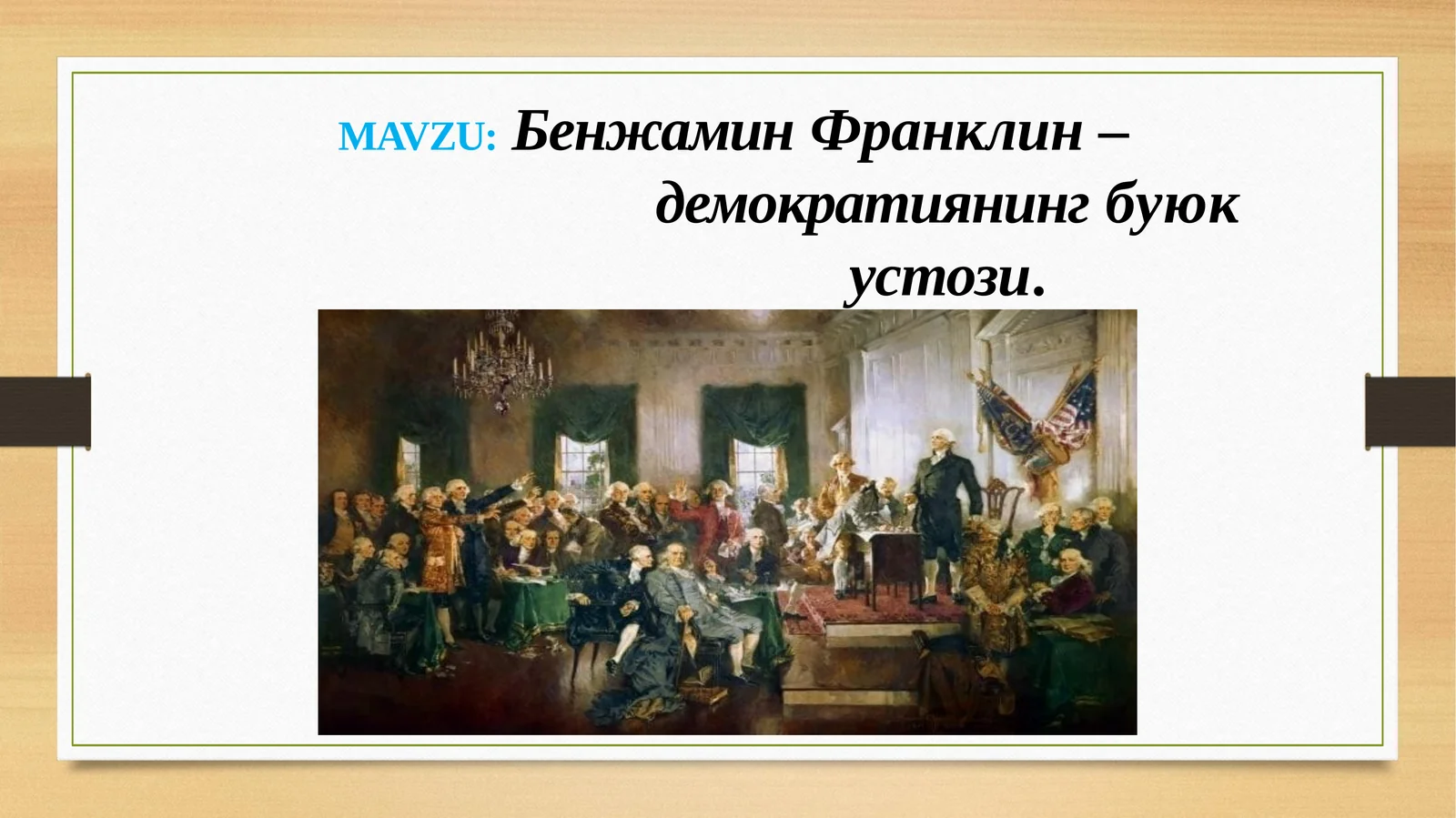 MAVZU: Бенжамин Франклин – демократиянинг буюк устози.